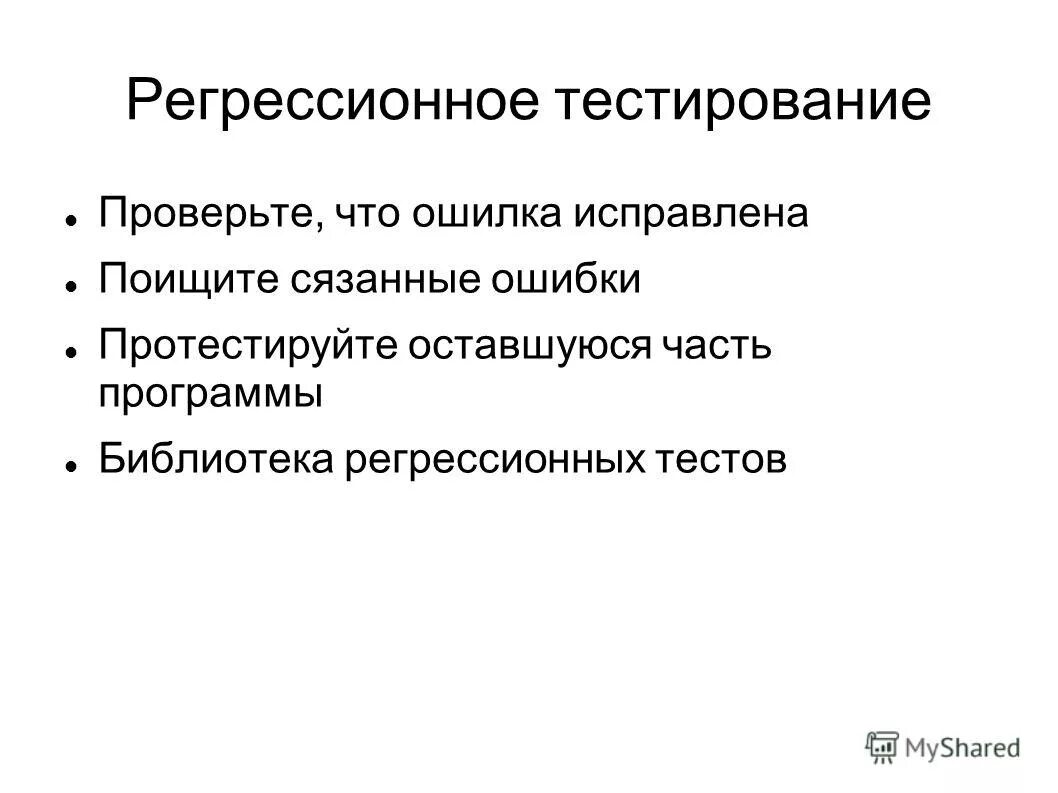 Регрессионное тестирование

Проверьте, что ошилка исправлена

Поищите сязанные ошибки

Протестируйте оставшуюся часть программы

Библиотека регрессионных тестов

MyShared